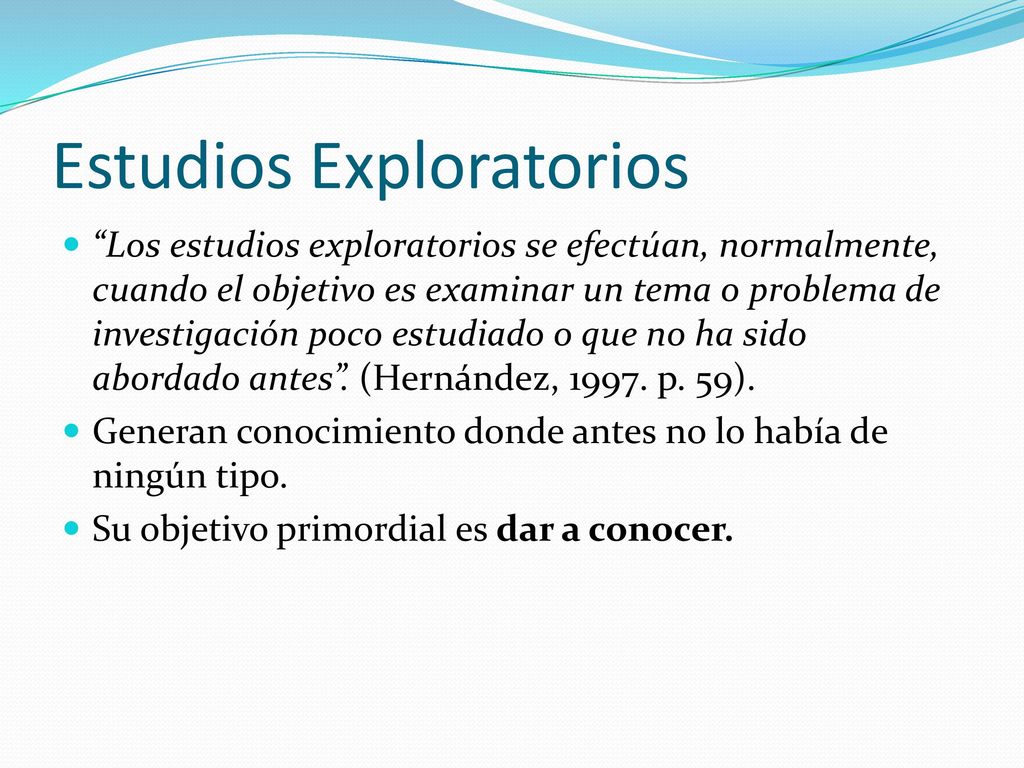 Estudios Exploratorios

“Los estudios exploratorios se efectúan, normalmente, cuando el objetivo es examinar un tema o problema de investigación poco estudiado o que no ha sido abordado antes”. (Hernández, 1997. p. 59).

Generan conocimiento donde antes no lo había de ningún tipo.

Su objetivo primordial es dar a conocer.